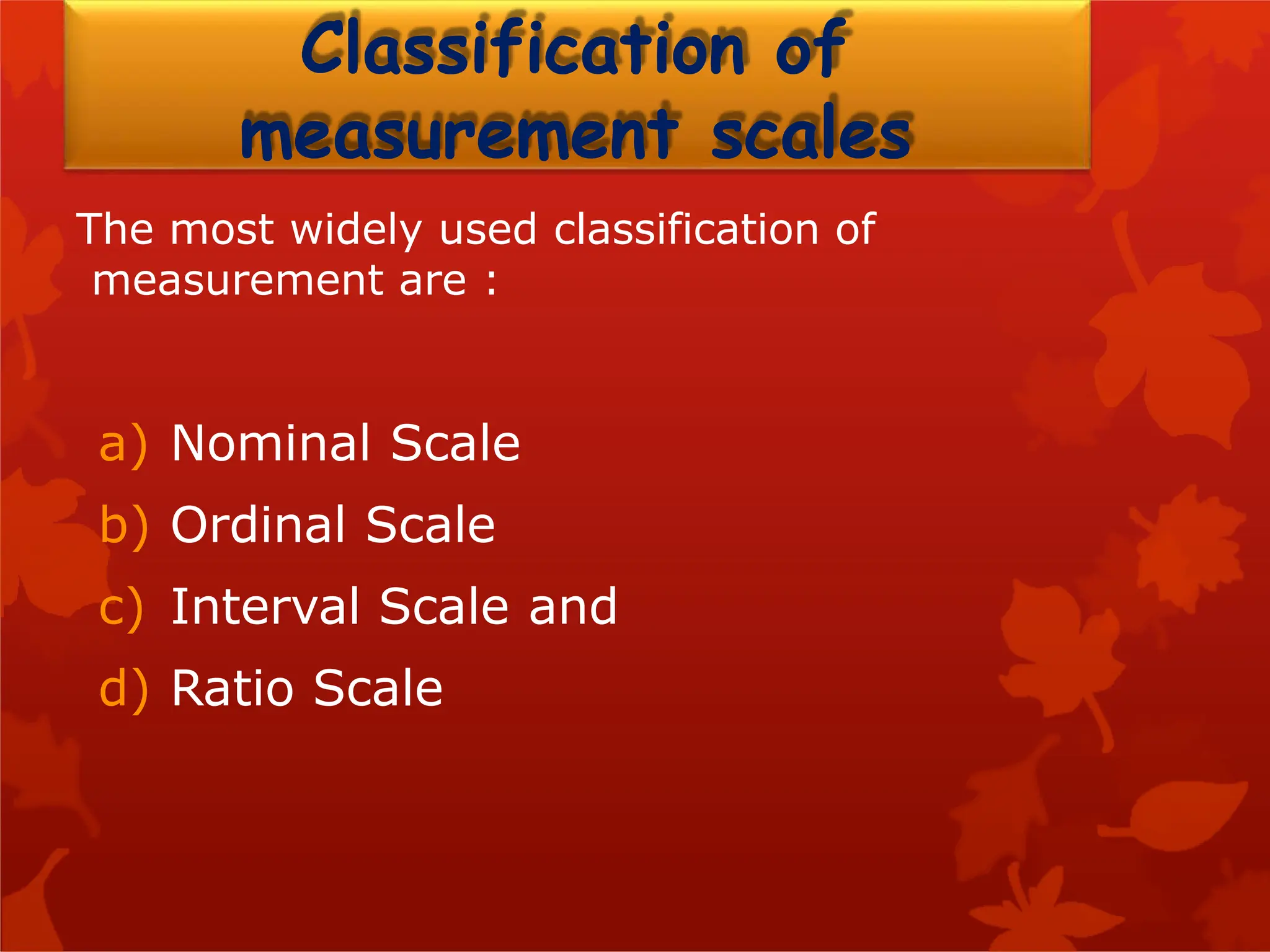 Classification of measurement scales

The most widely used classification of measurement are :

a) Nominal Scale
b) Ordinal Scale
c) Interval Scale and
d) Ratio Scale